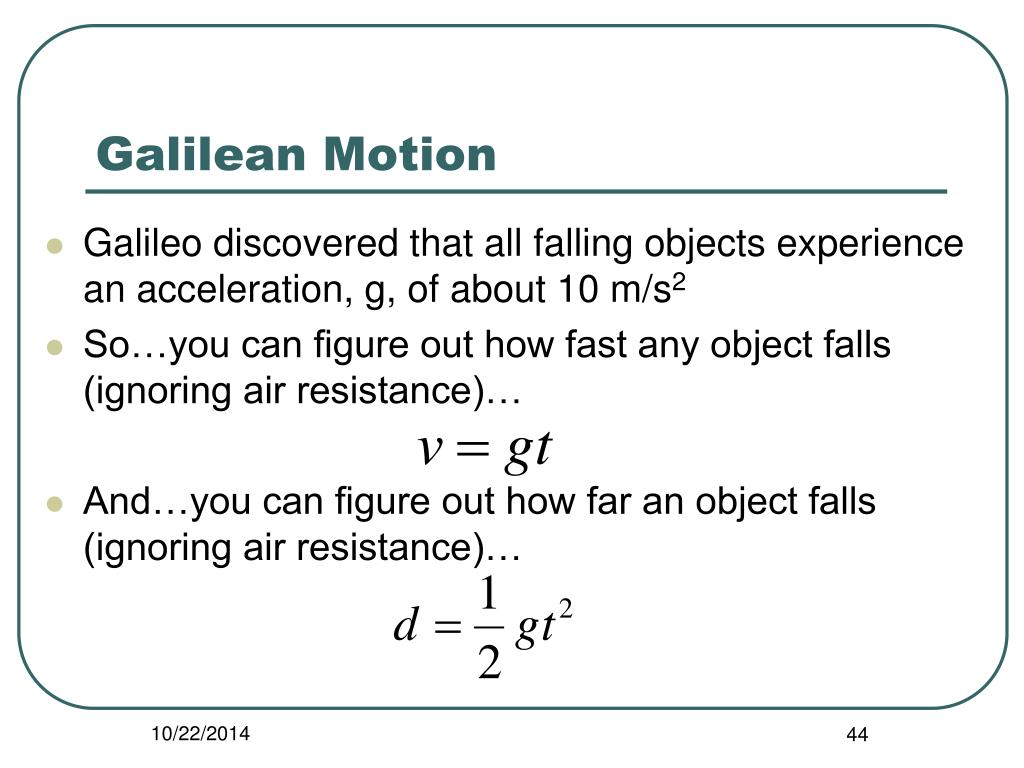 Galilean Motion

- Galileo discovered that all falling objects experience an acceleration, g, of about 10 m/s$^2$
- So…you can figure out how fast any object falls (ignoring air resistance)…

$v = gt$

- And…you can figure out how far an object falls (ignoring air resistance)…

$d = \frac{1}{2}gt^2$

10/22/2014

44